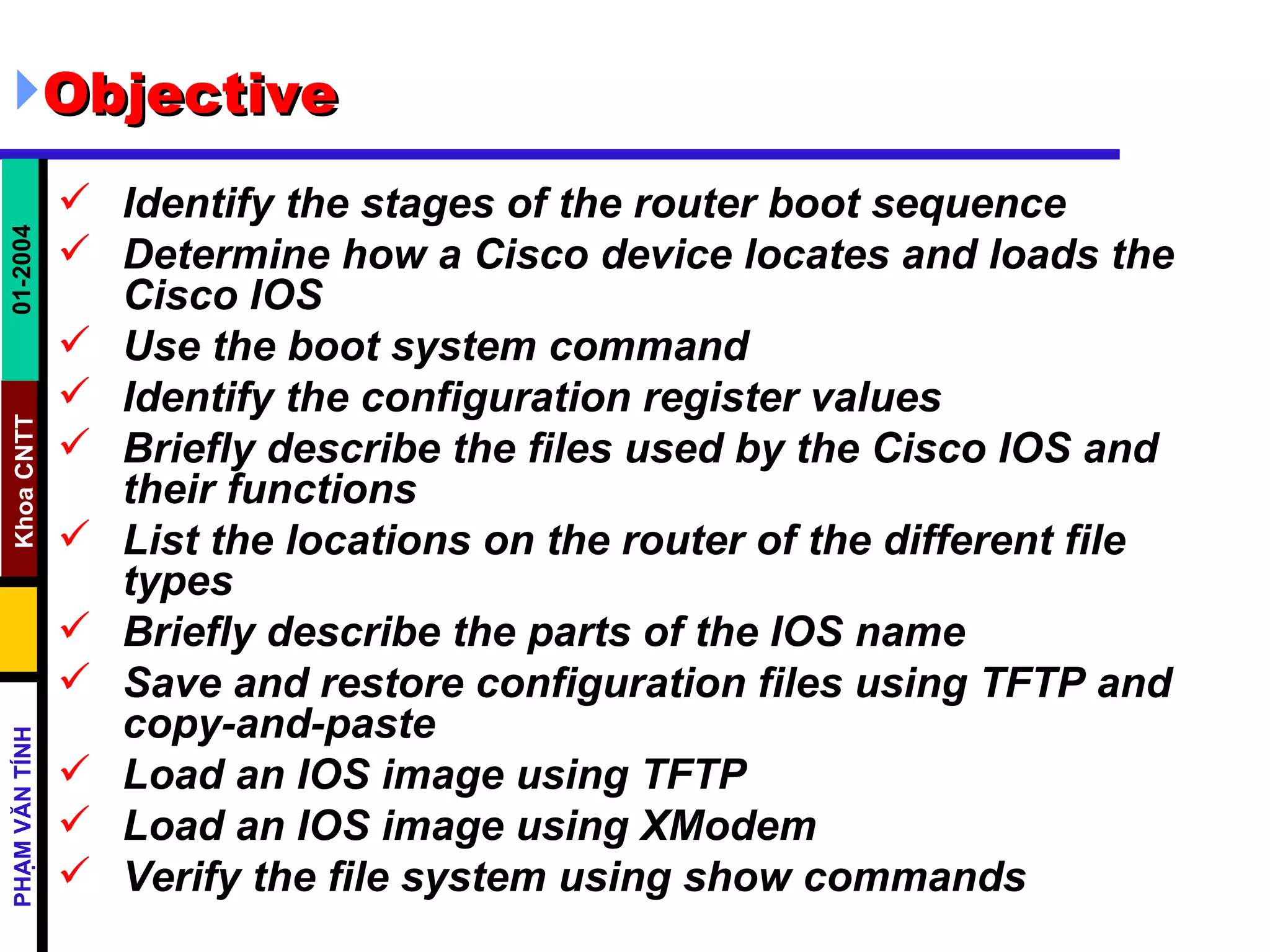 Objective

01-2004

Khoa CNTT

PHẠM VĂN TÍNH

✓ Identify the stages of the router boot sequence
✓ Determine how a Cisco device locates and loads the Cisco IOS
✓ Use the boot system command
✓ Identify the configuration register values
✓ Briefly describe the files used by the Cisco IOS and their functions
✓ List the locations on the router of the different file types
✓ Briefly describe the parts of the IOS name
✓ Save and restore configuration files using TFTP and copy-and-paste
✓ Load an IOS image using TFTP
✓ Load an IOS image using XModem
✓ Verify the file system using show commands